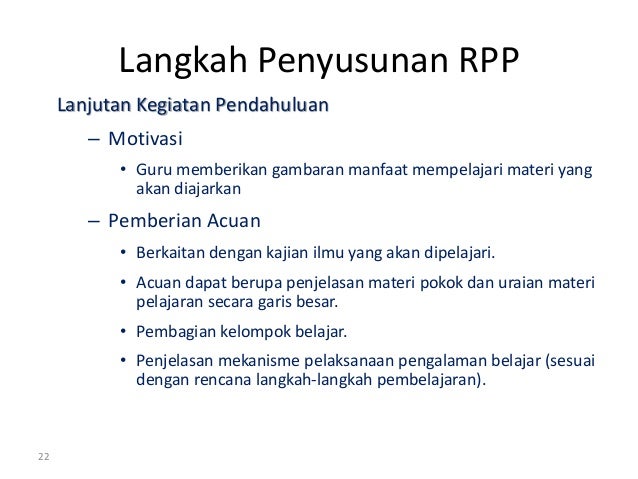 Langkah Penyusunan RPP

Lanjutan Kegiatan Pendahuluan

– Motivasi

• Guru memberikan gambaran manfaat mempelajari materi yang akan diajarkan

– Pemberian Acuan

• Berkaitan dengan kajian ilmu yang akan dipelajari.

• Acuan dapat berupa penjelasan materi pokok dan uraian materi pelajaran secara garis besar.

• Pembagian kelompok belajar.

• Penjelasan mekanisme pelaksanaan pengalaman belajar (sesuai dengan rencana langkah-langkah pembelajaran).

22